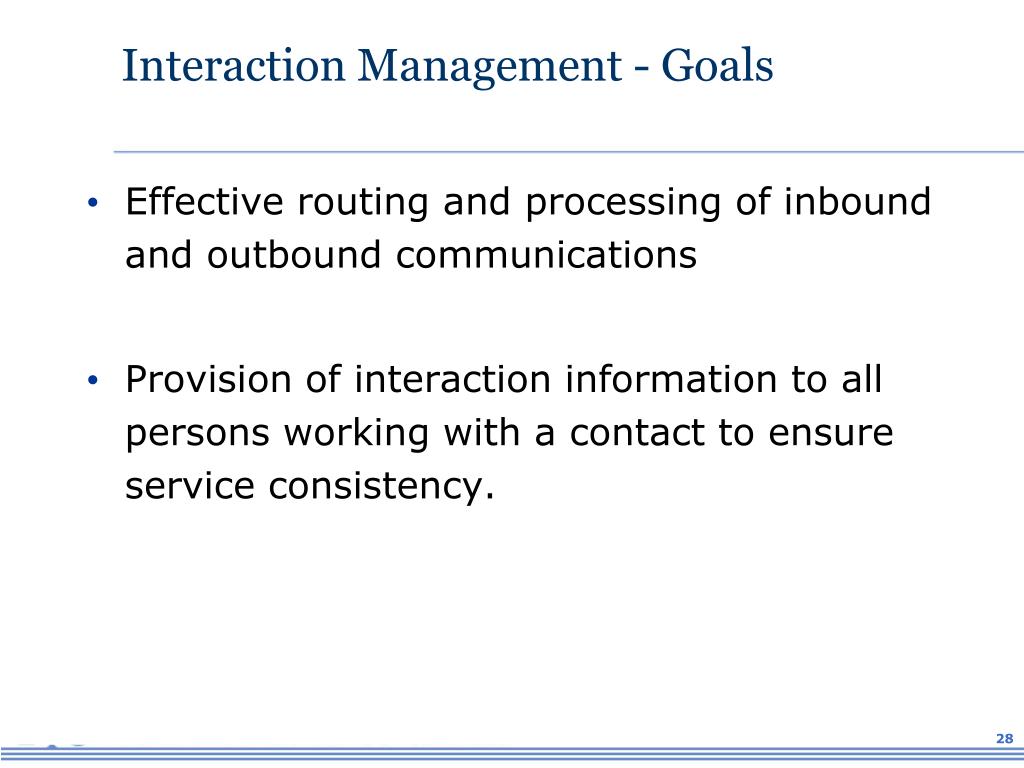 Interaction Management - Goals

• Effective routing and processing of inbound and outbound communications

• Provision of interaction information to all persons working with a contact to ensure service consistency.

28